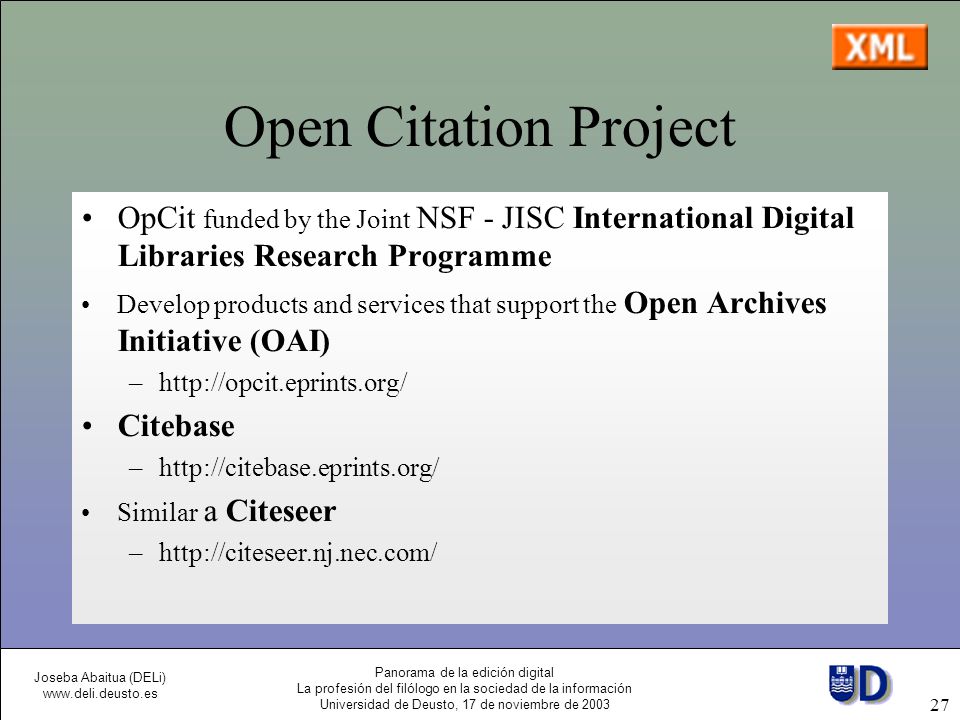 XML

Open Citation Project

• OpCit funded by the Joint NSF - JISC International Digital Libraries Research Programme

• Develop products and services that support the Open Archives Initiative (OAI)

– http://opcit.eprints.org/

• Citebase

– http://citebase.eprints.org/

• Similar a Citeseer

– http://citeseer.nj.nec.com/

Joseba Abaitua (DELi)
www.deli.deusto.es

Panorama de la edición digital
La profesión del filólogo en la sociedad de la información
Universidad de Deusto, 17 de noviembre de 2003

UD

27